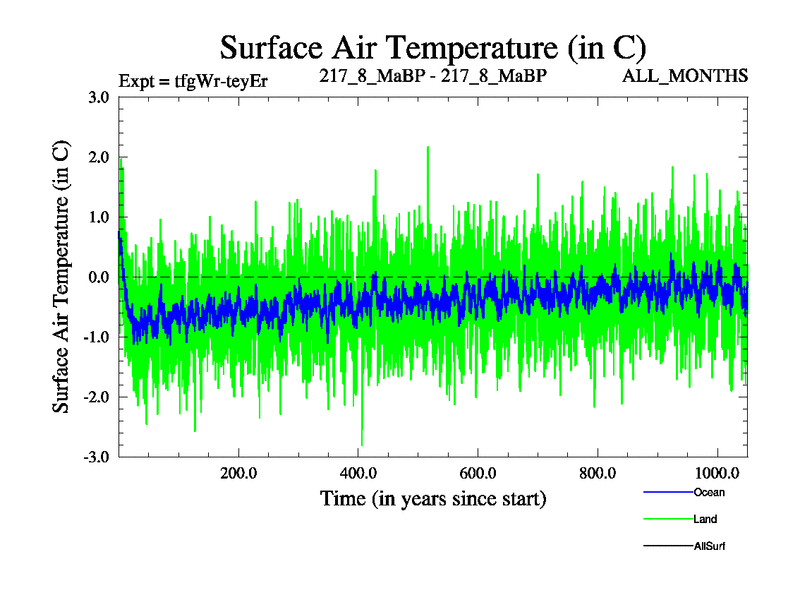 Surface Air Temperature (in C)

Expt = tfgWr-teyEr

217_8_MaBP - 217_8_MaBP

ALL_MONTHS

Surface Air Temperature (in C)

3.0
2.0
1.0
0.0
-1.0
-2.0
-3.0

200.0
400.0
600.0
800.0
1000.0

Time (in years since start)

Ocean
Land
AllSurf